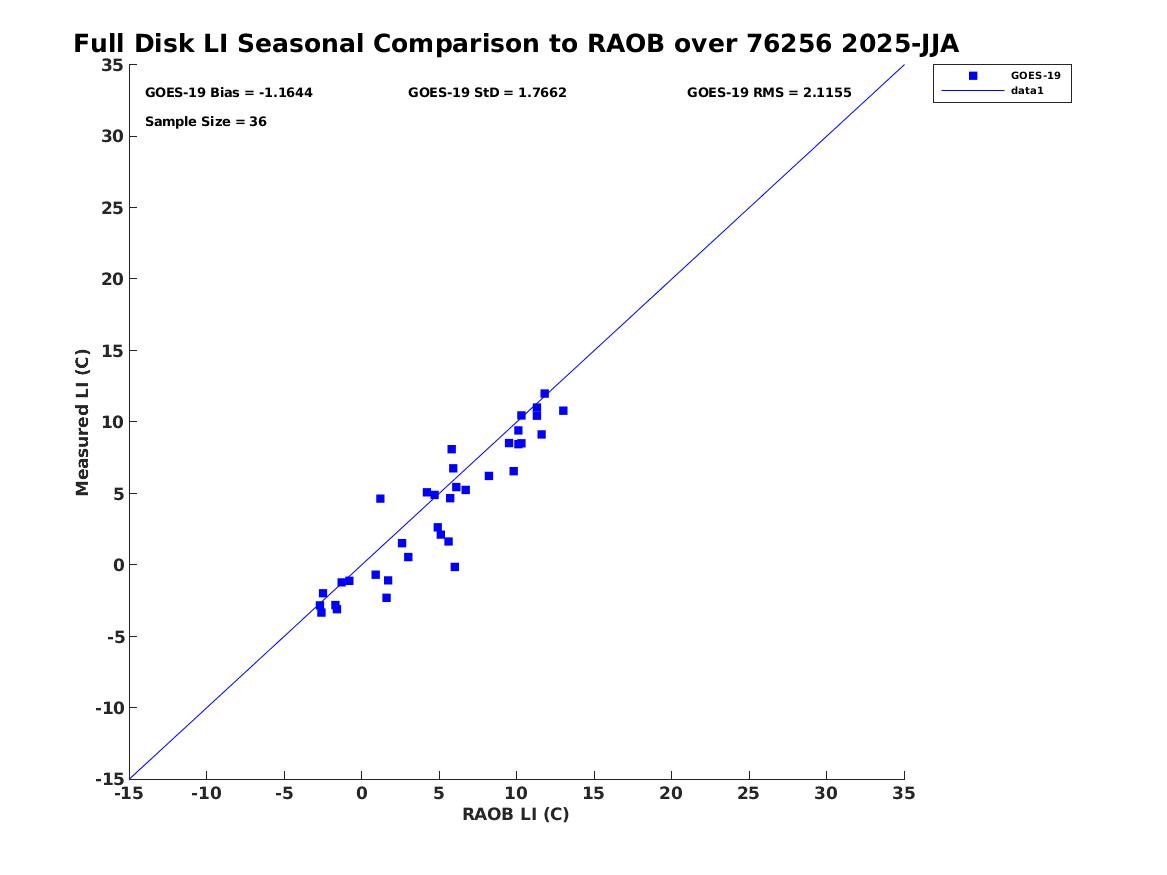 Full Disk LI Seasonal Comparison to RAOB over 76256 2025-JJA

GOES-19 Bias = -1.1644
GOES-19 StD = 1.7662
GOES-19 RMS = 2.1155
Sample Size = 36

GOES-19
data1

Measured LI (C)

35
30
25
20
15
10
5
0
-5
-10
-15

-15 -10 -5 0 5 10 15 20 25 30 35

RAOB LI (C)